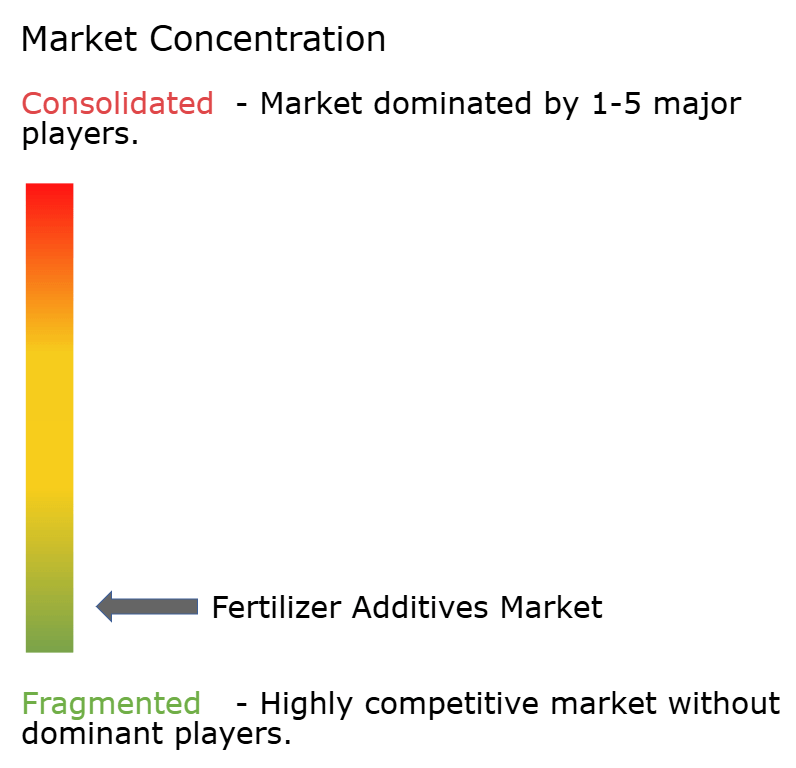 Market Concentration

Consolidated - Market dominated by 1-5 major players.

Fertilizer Additives Market

Fragmented - Highly competitive market without dominant players.